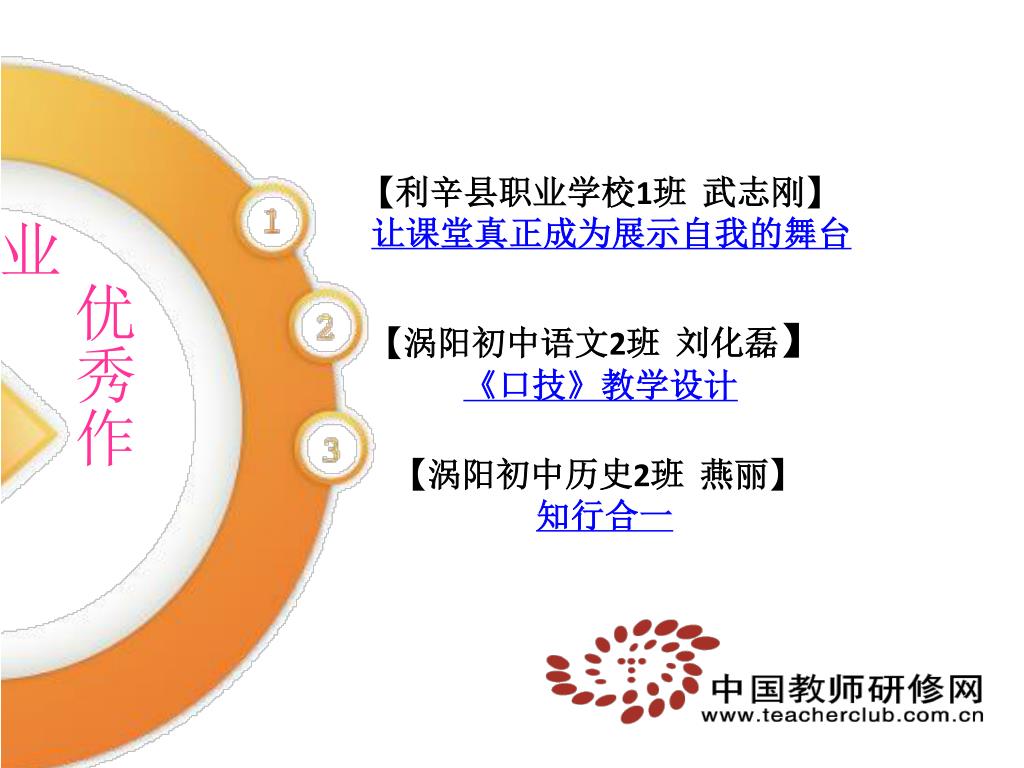 业

优秀作

1

【利辛县职业学校1班 武志刚】
让课堂真正成为展示自我的舞台

2

【涡阳初中语文2班 刘化磊】
《口技》教学设计

3

【涡阳初中历史2班 燕丽】
知行合一

中国教师研修网
www.teacherclub.com.cn